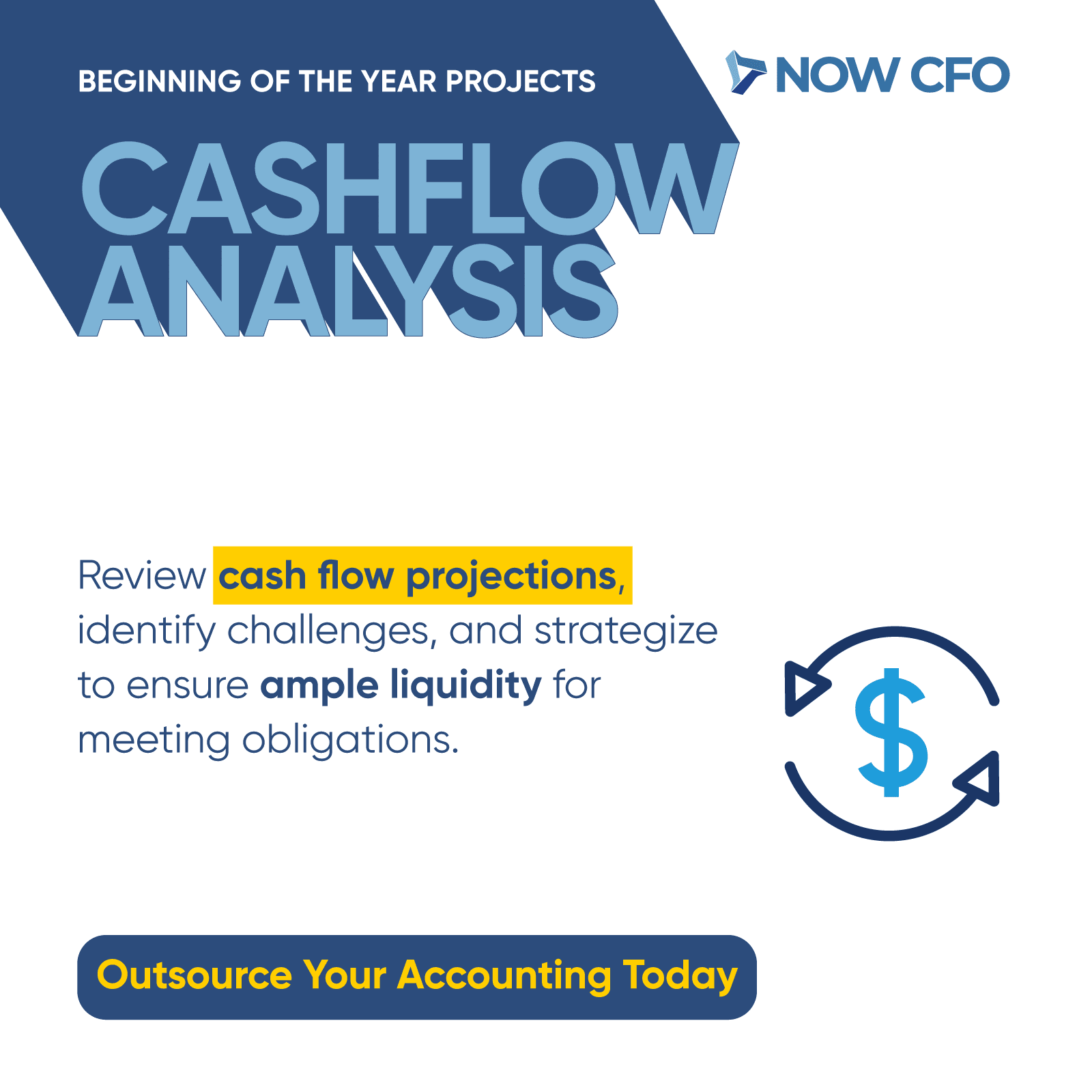 BEGINNING OF THE YEAR PROJECTS

NOW CFO

CASHFLOW ANALYSIS

Review cash flow projections, identify challenges, and strategize to ensure ample liquidity for meeting obligations.

$

Outsource Your Accounting Today